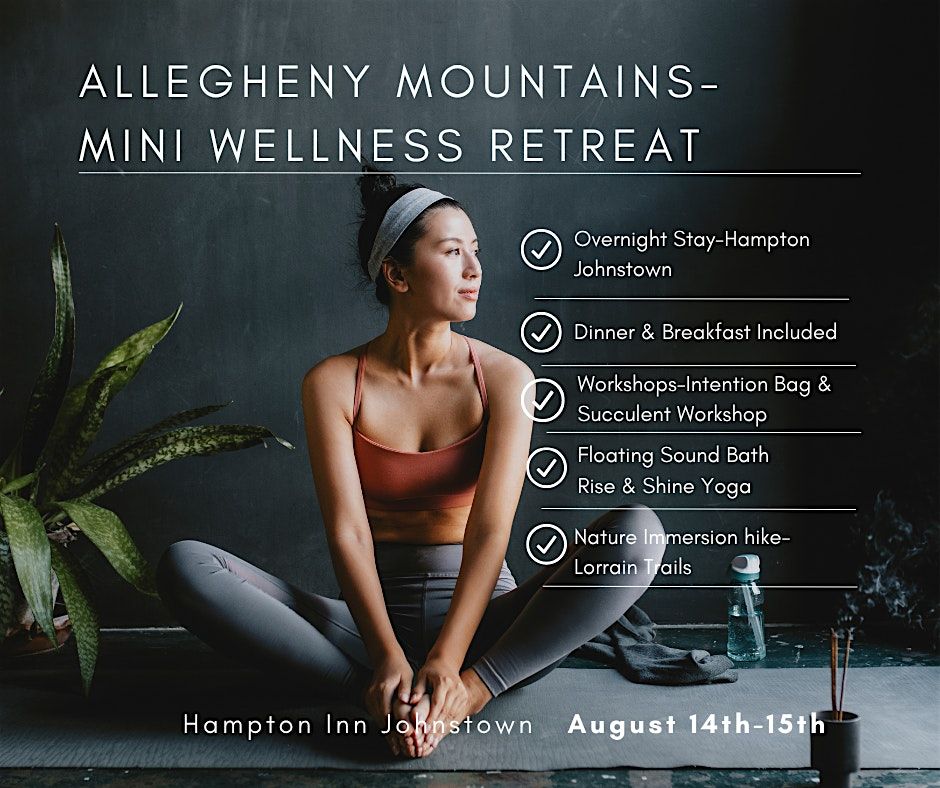 ALLEGHENY MOUNTAINS-
MINI WELLNESS RETREAT

Overnight Stay-Hampton Johnstown

Dinner & Breakfast Included

Workshops-Intention Bag & Succulent Workshop

Floating Sound Bath
Rise & Shine Yoga

Nature Immersion hike-
Lorrain Trails

Hampton Inn Johnstown August 14th-15th